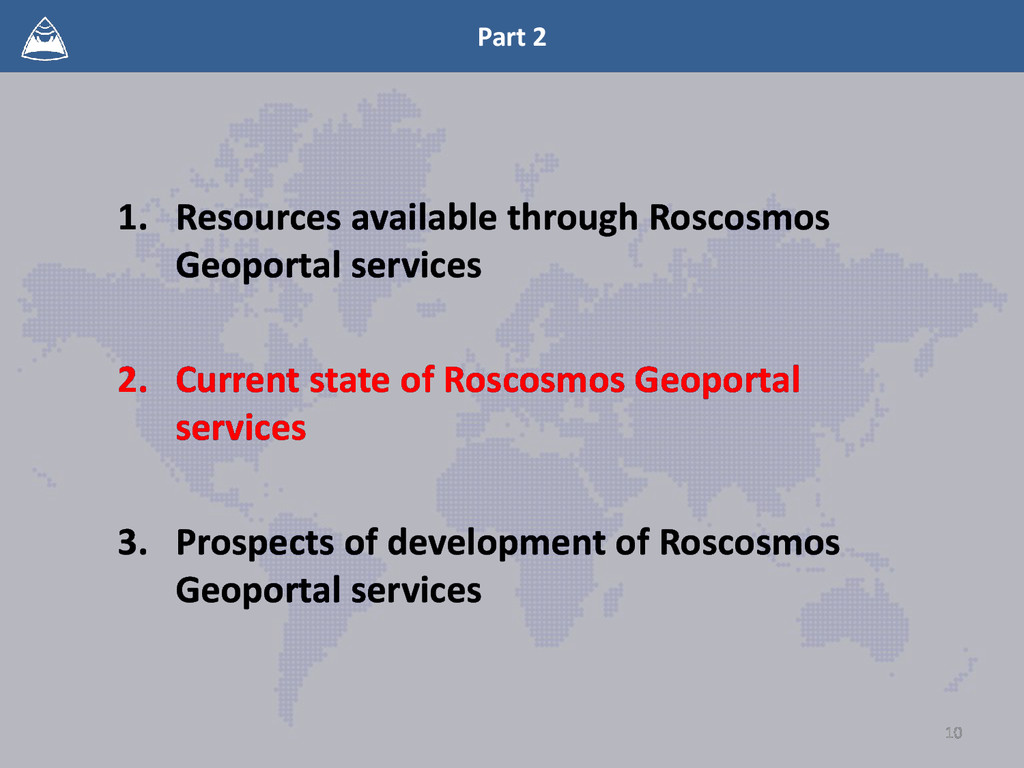 Part 2

1. Resources available through Roscosmos Geoportal services

2. Current state of Roscosmos Geoportal services

3. Prospects of development of Roscosmos Geoportal services

10